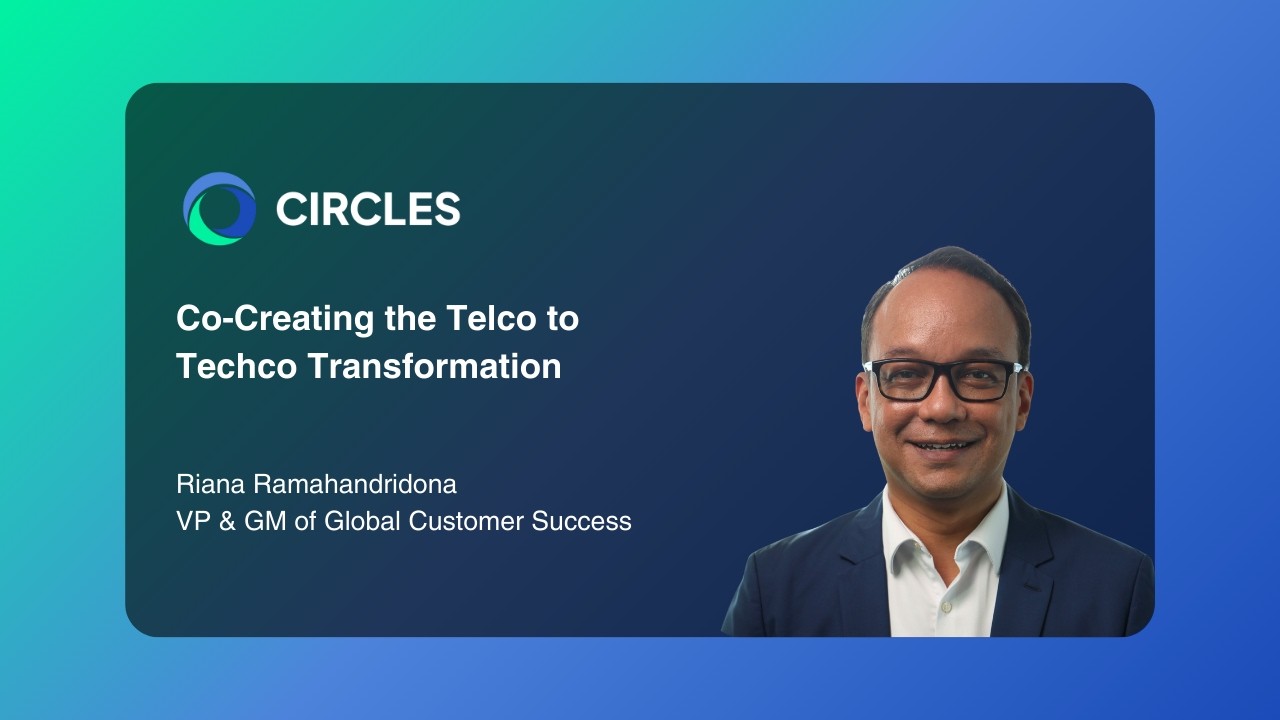 CIRCLES

Co-Creating the Telco to Techco Transformation

Riana Ramahandridona
VP & GM of Global Customer Success